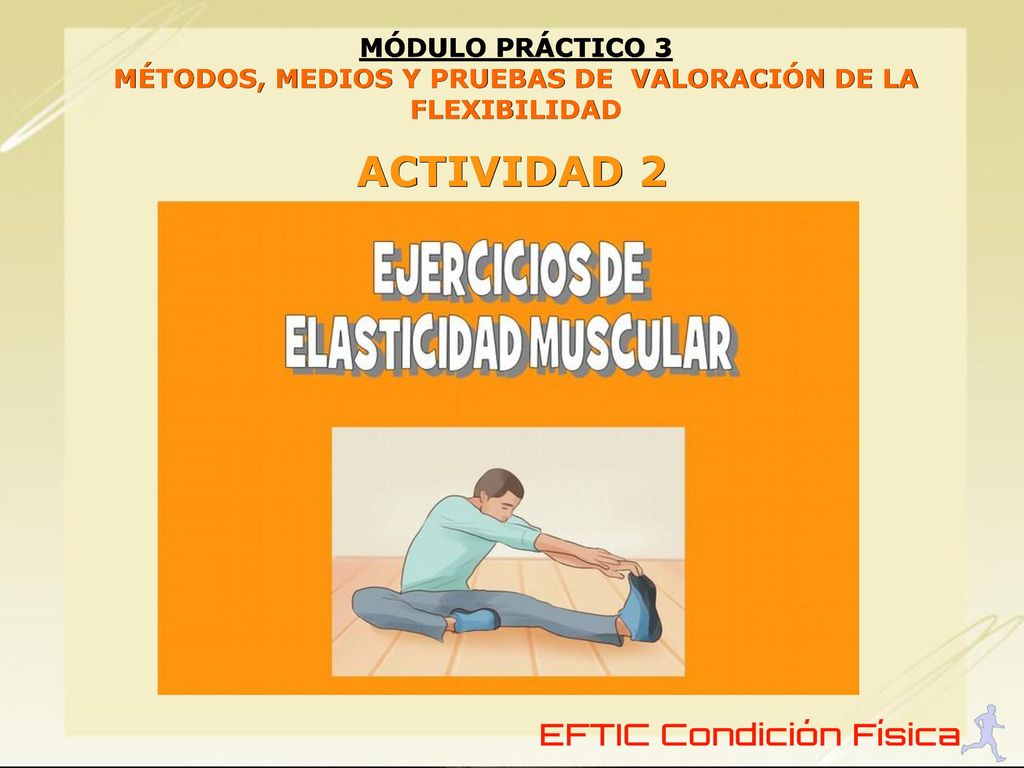 MÓDULO PRÁCTICO 3
MÉTODOS, MEDIOS Y PRUEBAS DE VALORACIÓN DE LA FLEXIBILIDAD

ACTIVIDAD 2

EJERCICIOS DE ELASTICIDAD MUSCULAR

EFTIC Condición Física